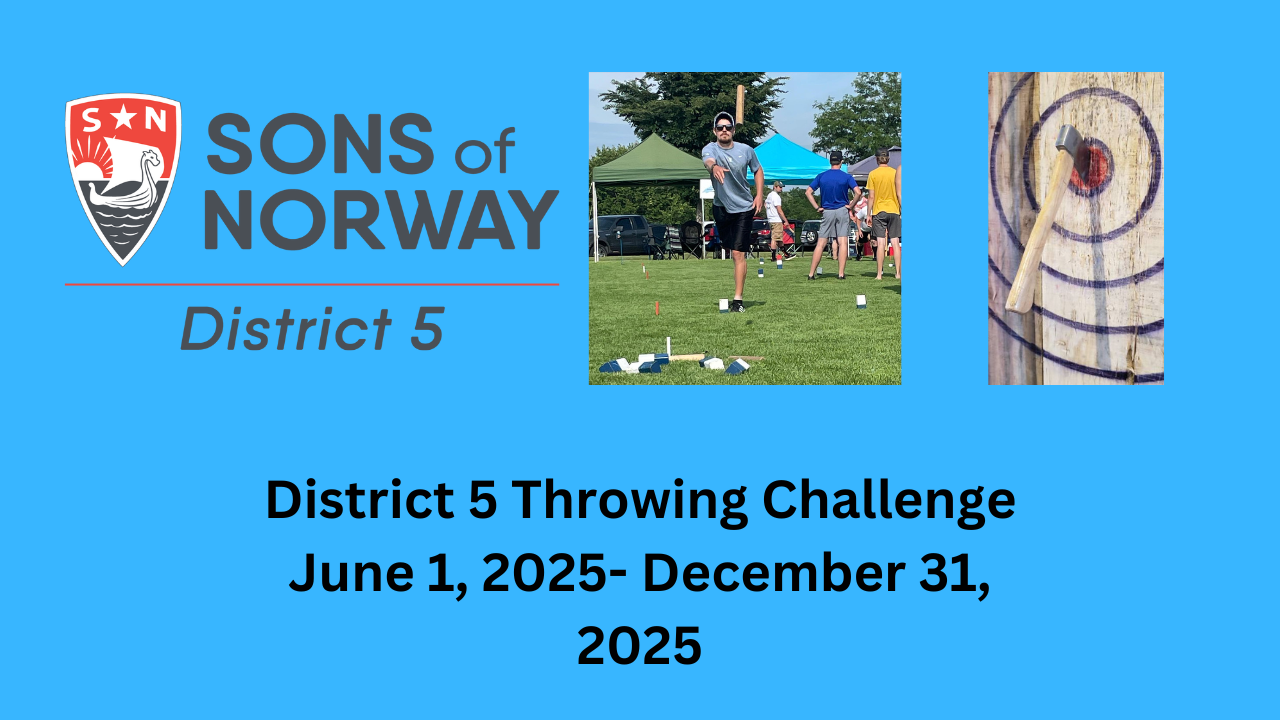 S★N

SONS of NORWAY

District 5

District 5 Throwing Challenge
June 1, 2025- December 31, 2025